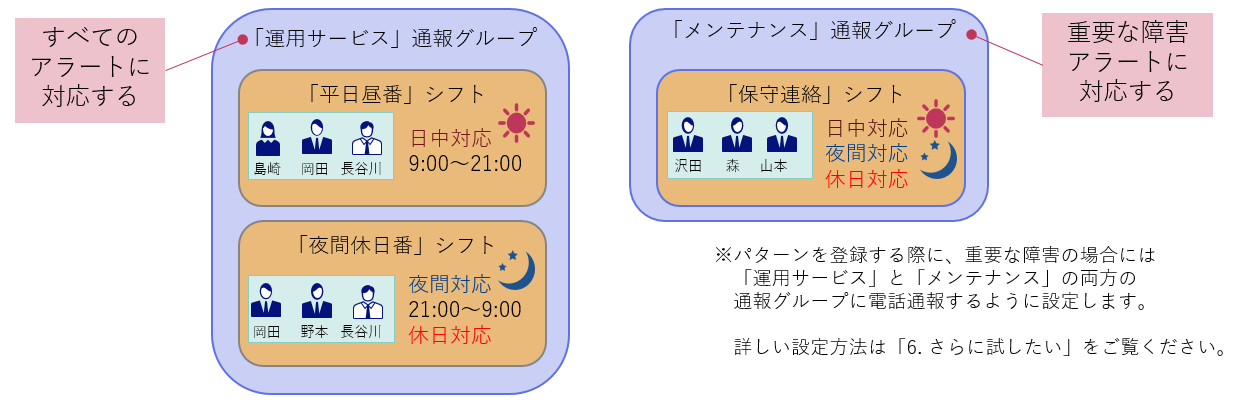 すべてのアラートに対応する

「運用サービス」通報グループ

「平日昼番」シフト

島崎　岡田　長谷川

日中対応
9:00～21:00

「夜間休日番」シフト

岡田　野本　長谷川

夜間対応
21:00～9:00
休日対応

「メンテナンス」通報グループ

「保守連絡」シフト

沢田　森　山本

日中対応
夜間対応
休日対応

重要な障害アラートに対応する

※パターンを登録する際に、重要な障害の場合には「運用サービス」と「メンテナンス」の両方の通報グループに電話通報するように設定します。

詳しい設定方法は「6. さらに試したい」をご覧ください。